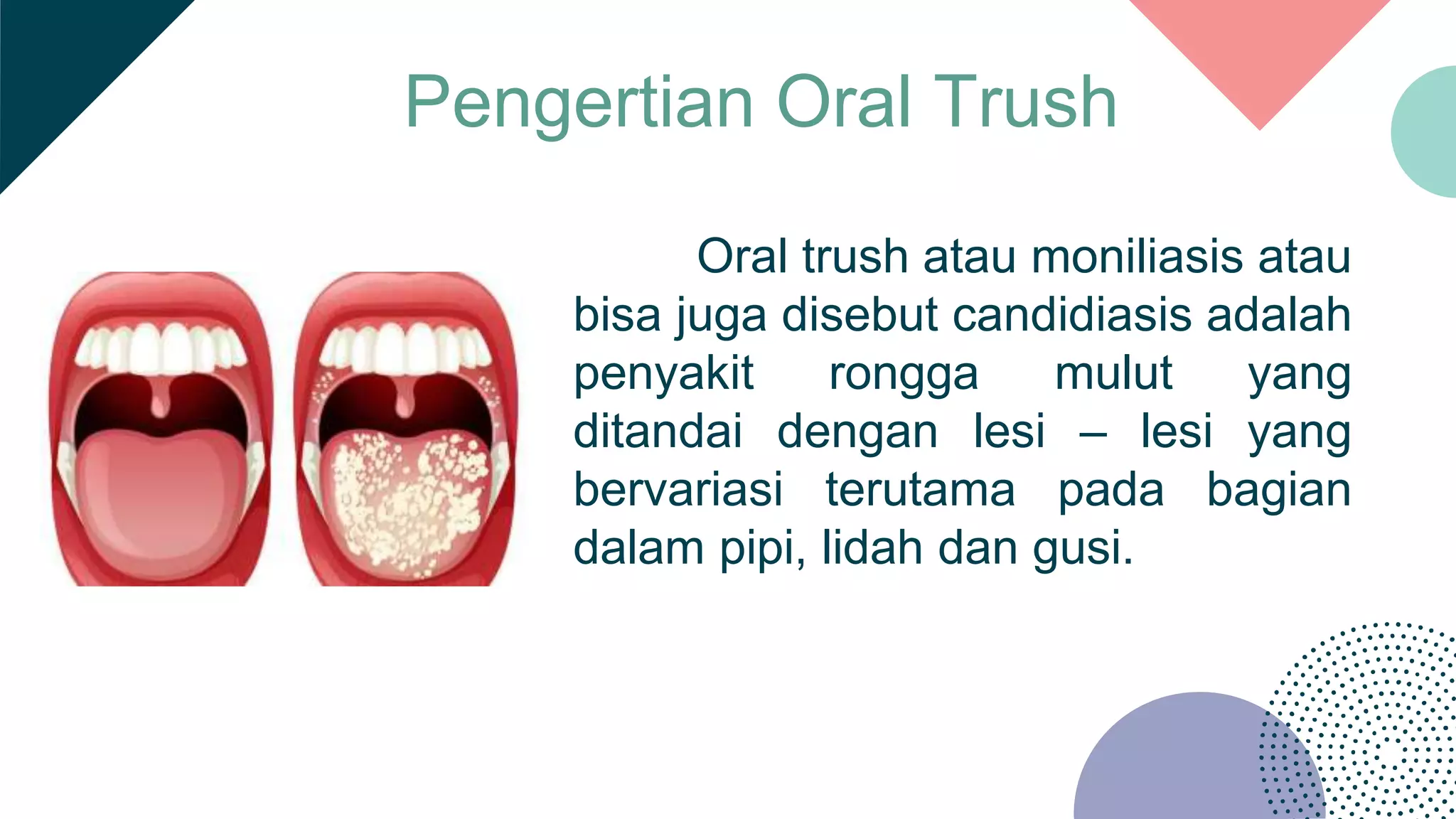 Pengertian Oral Trush

Oral trush atau moniliasis atau bisa juga disebut candidiasis adalah penyakit rongga mulut yang ditandai dengan lesi – lesi yang bervariasi terutama pada bagian dalam pipi, lidah dan gusi.